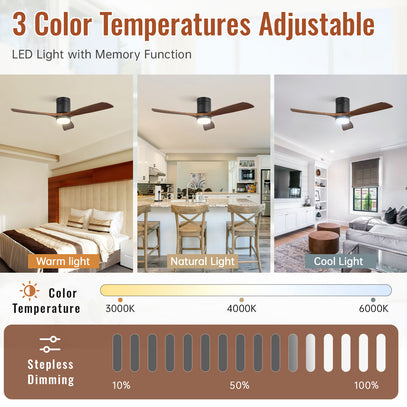 3 Color Temperatures Adjustable

LED Light with Memory Function

Warm light

Natural Light

Cool Light

Color Temperature

3000K

4000K

6000K

Stepless Dimming

10%

50%

100%